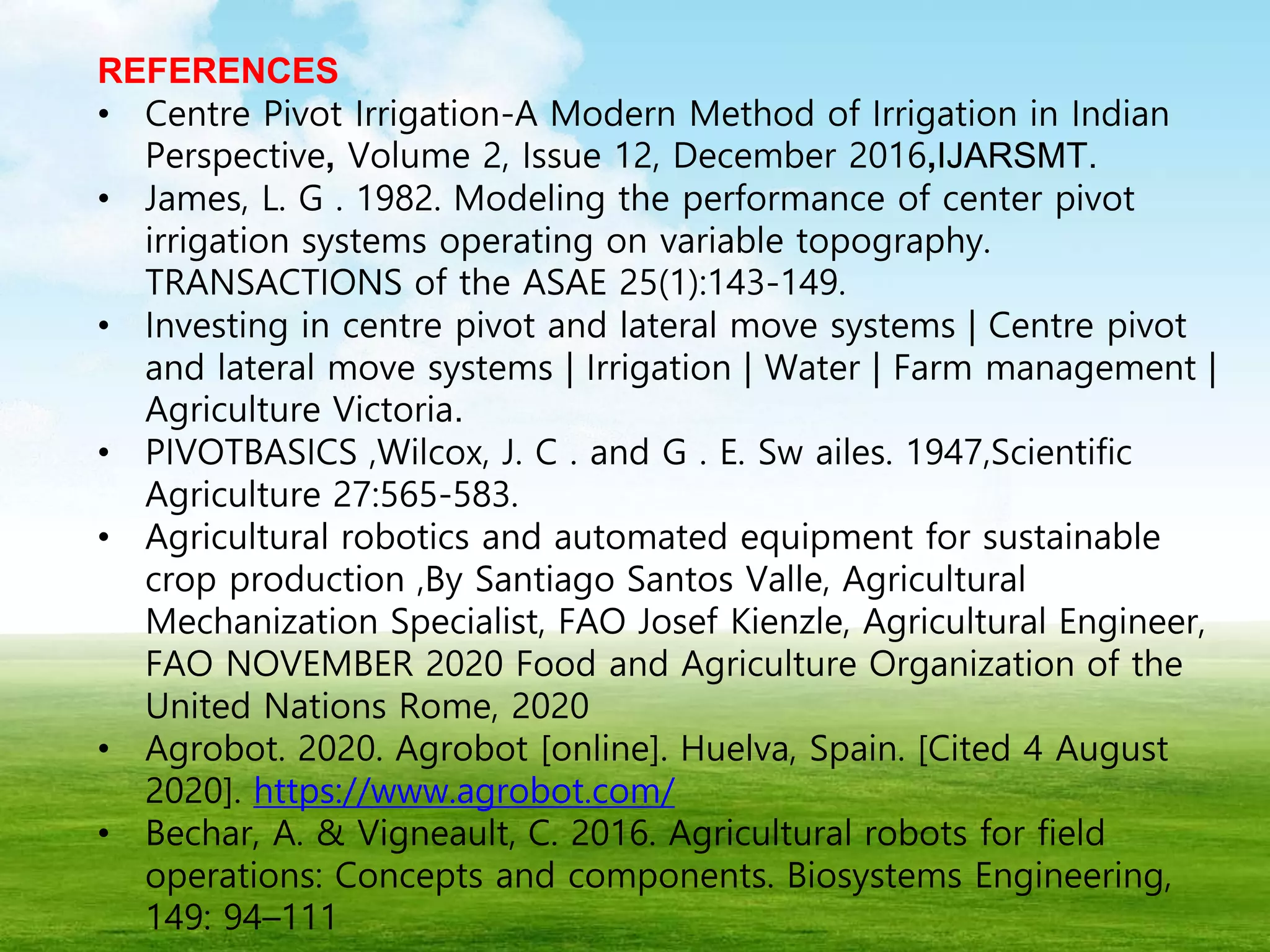 REFERENCES

• Centre Pivot Irrigation-A Modern Method of Irrigation in Indian Perspective, Volume 2, Issue 12, December 2016,IJARSMT.
• James, L. G . 1982. Modeling the performance of center pivot irrigation systems operating on variable topography. TRANSACTIONS of the ASAE 25(1):143-149.
• Investing in centre pivot and lateral move systems | Centre pivot and lateral move systems | Irrigation | Water | Farm management | Agriculture Victoria.
• PIVOTBASICS ,Wilcox, J. C . and G . E. Sw ailes. 1947,Scientific Agriculture 27:565-583.
• Agricultural robotics and automated equipment for sustainable crop production ,By Santiago Santos Valle, Agricultural Mechanization Specialist, FAO Josef Kienzle, Agricultural Engineer, FAO NOVEMBER 2020 Food and Agriculture Organization of the United Nations Rome, 2020
• Agrobot. 2020. Agrobot [online]. Huelva, Spain. [Cited 4 August 2020]. https://www.agrobot.com/
• Bechar, A. & Vigneault, C. 2016. Agricultural robots for field operations: Concepts and components. Biosystems Engineering, 149: 94–111